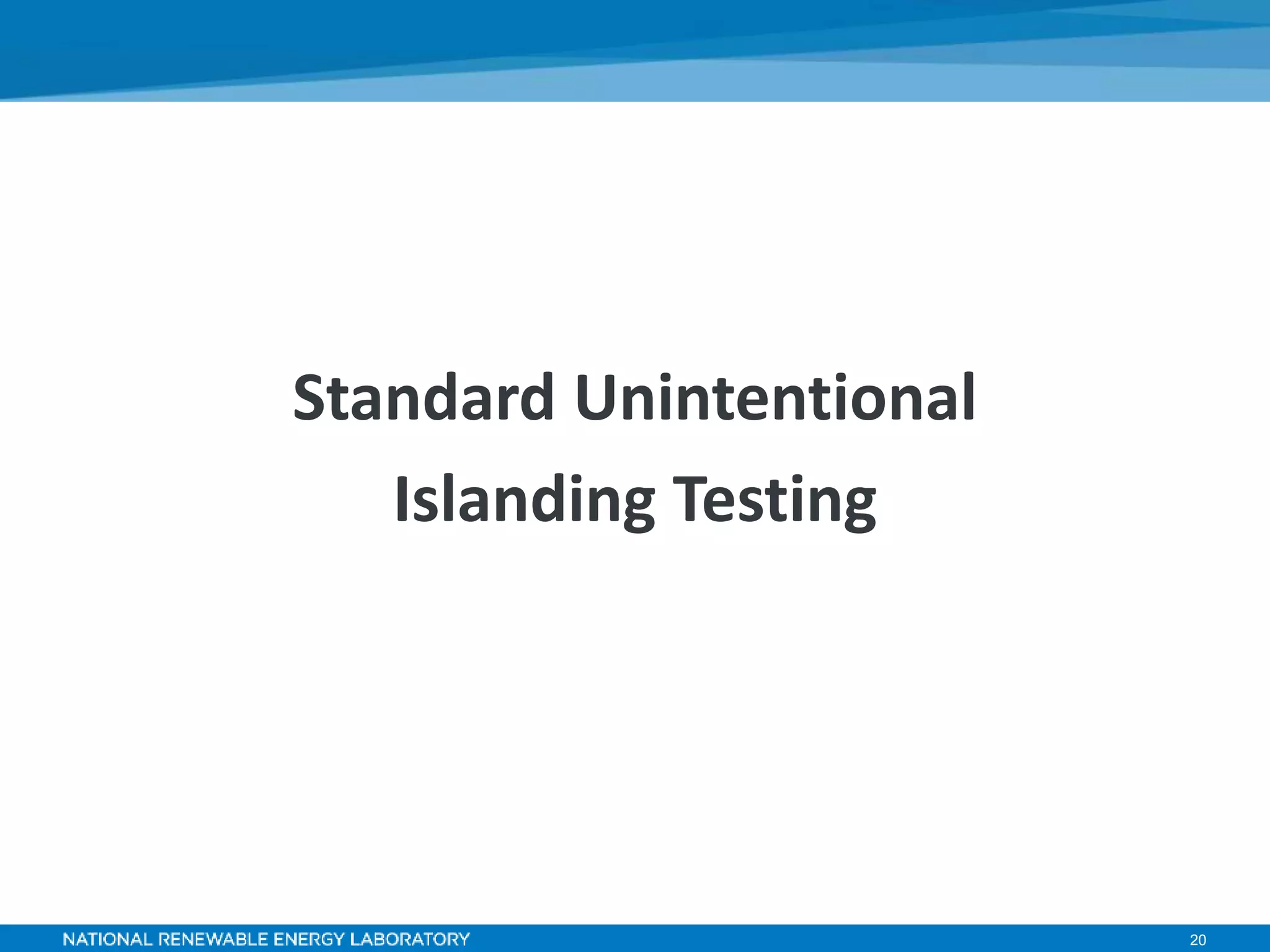 Standard Unintentional Islanding Testing

NATIONAL RENEWABLE ENERGY LABORATORY

20